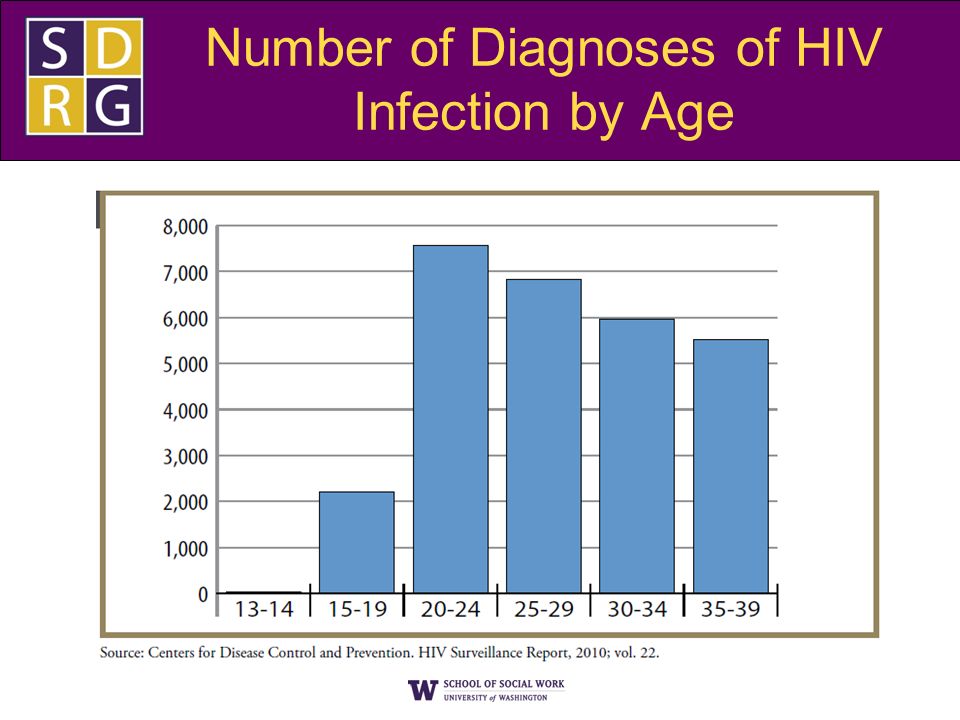 S D
R G

Number of Diagnoses of HIV Infection by Age

8,000
7,000
6,000
5,000
4,000
3,000
2,000
1,000
0

13-14 15-19 20-24 25-29 30-34 35-39

Source: Centers for Disease Control and Prevention. HIV Surveillance Report, 2010; vol. 22.

W SCHOOL OF SOCIAL WORK
UNIVERSITY of WASHINGTON